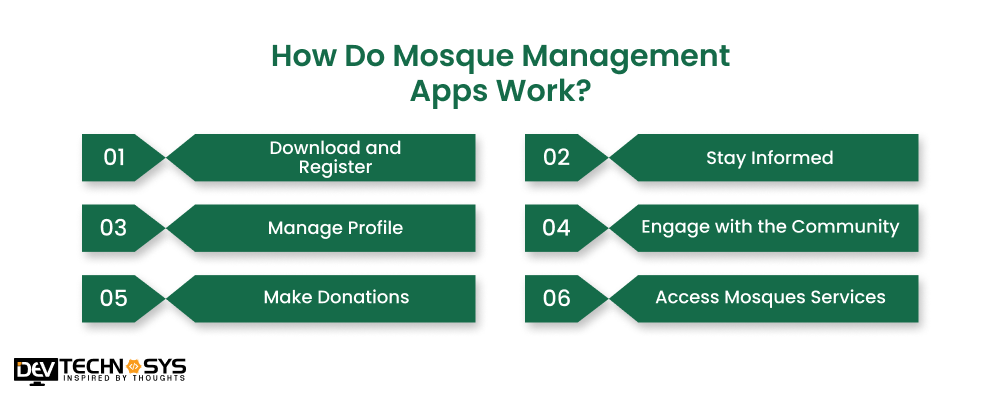 How Do Mosque Management Apps Work?

01 Download and Register

02 Stay Informed

03 Manage Profile

04 Engage with the Community

05 Make Donations

06 Access Mosques Services

DEV TECHNOSYS
INSPIRED BY THOUGHTS